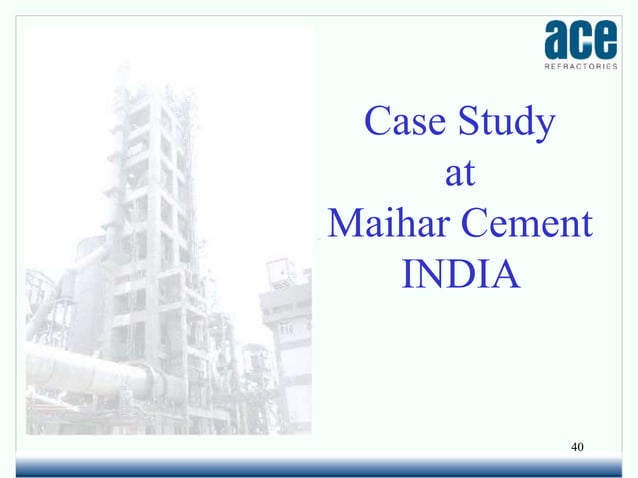 ace
REFRACTORIES

Case Study
at
Maihar Cement
INDIA

40